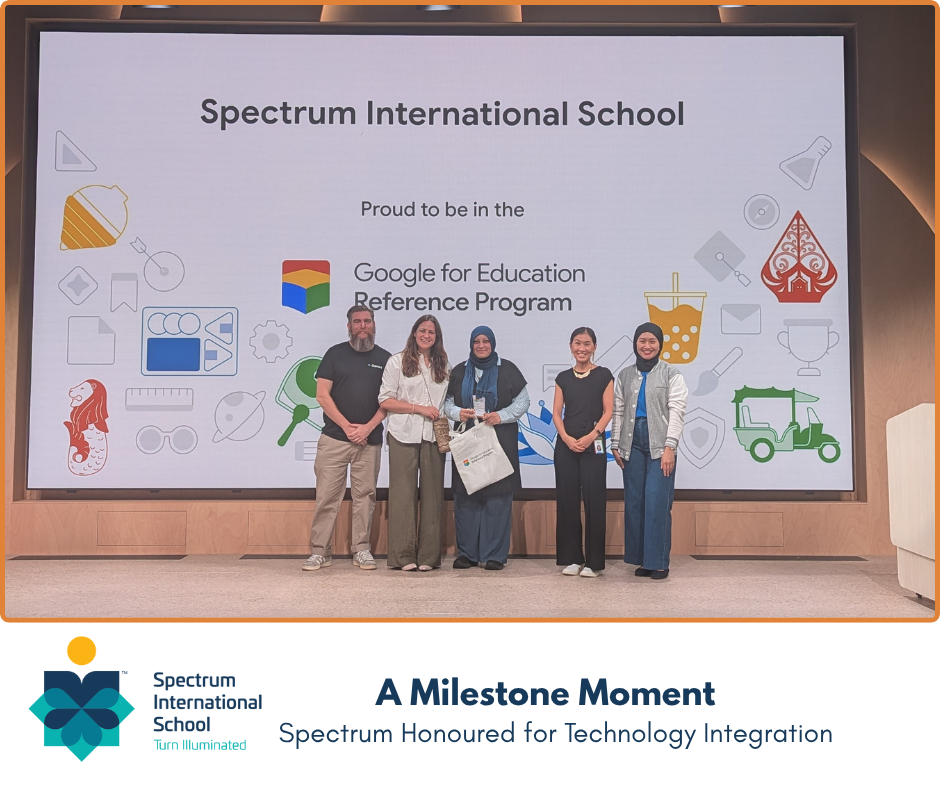 Spectrum International School

Proud to be in the

Google for Education Reference Program

Spectrum International School
Turn Illuminated

A Milestone Moment
Spectrum Honoured for Technology Integration